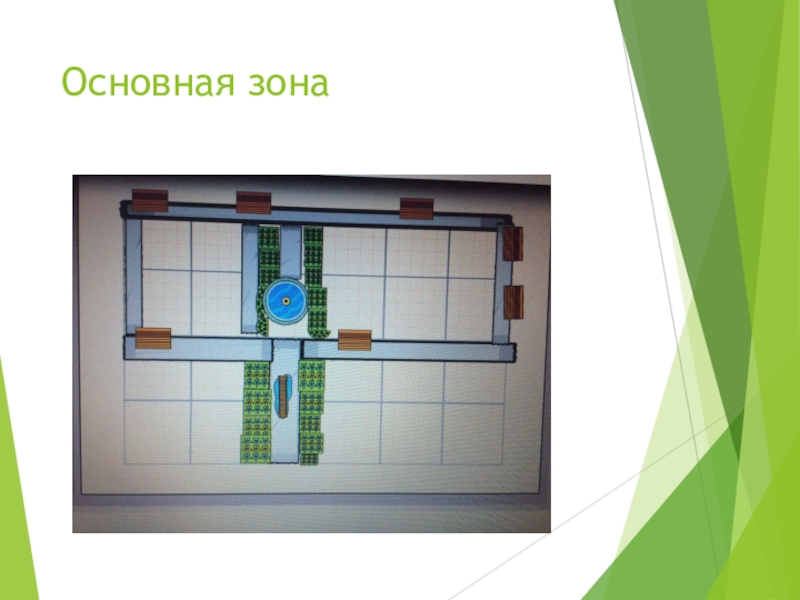 Основная зона